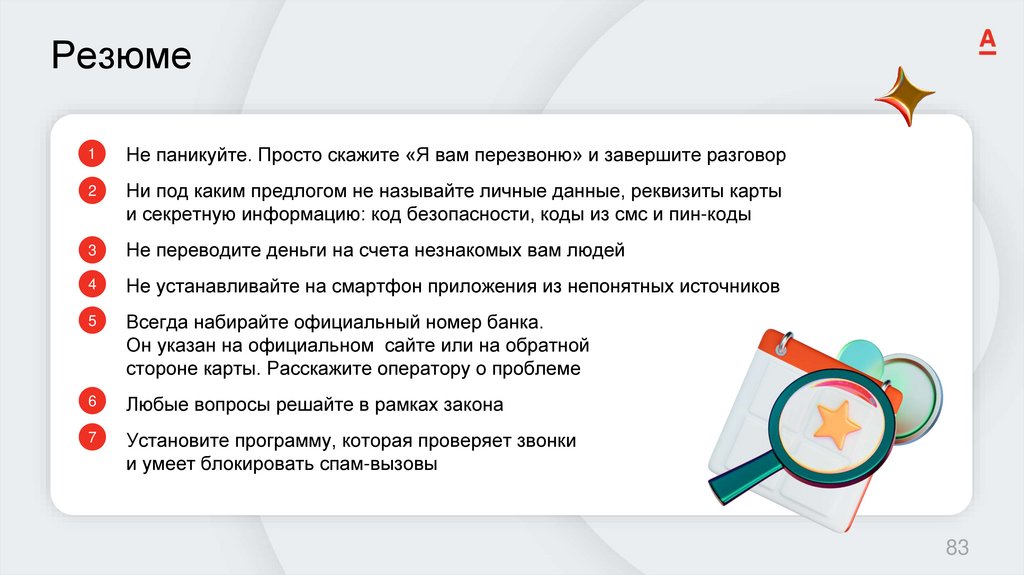 Резюме

А

1 Не паникуйте. Просто скажите «Я вам перезвоню» и завершите разговор

2 Ни под каким предлогом не называйте личные данные, реквизиты карты и секретную информацию: код безопасности, коды из смс и пин-коды

3 Не переводите деньги на счета незнакомых вам людей

4 Не устанавливайте на смартфон приложения из непонятных источников

5 Всегда набирайте официальный номер банка. Он указан на официальном сайте или на обратной стороне карты. Расскажите оператору о проблеме

6 Любые вопросы решайте в рамках закона

7 Установите программу, которая проверяет звонки и умеет блокировать спам-вызовы

83